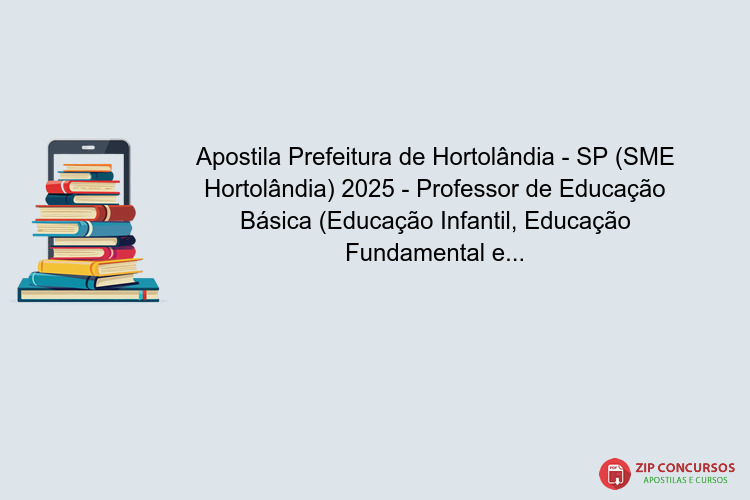 Apostila Prefeitura de Hortolândia - SP (SME Hortolândia) 2025 - Professor de Educação Básica (Educação Infantil, Educação Fundamental e...

PDF
ZIP CONCURSOS
APOSTILAS E CURSOS